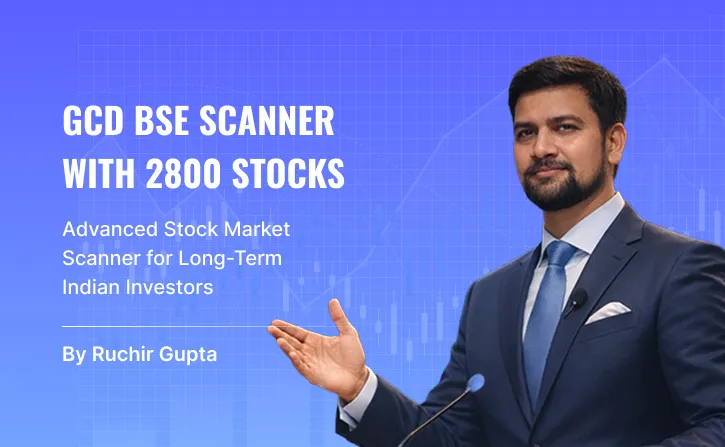 GCD BSE SCANNER WITH 2800 STOCKS

Advanced Stock Market Scanner for Long-Term Indian Investors

By Ruchir Gupta